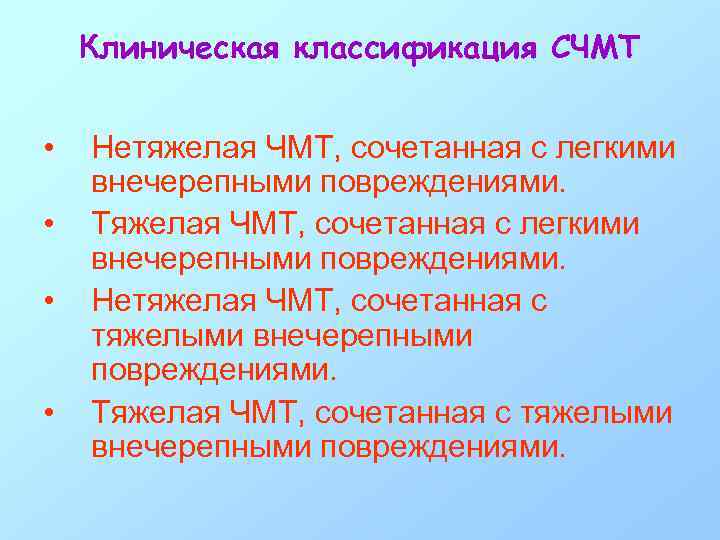 Клиническая классификация СЧМТ

• Нетяжелая ЧМТ, сочетанная с легкими внечерепными повреждениями.
• Тяжелая ЧМТ, сочетанная с легкими внечерепными повреждениями.
• Нетяжелая ЧМТ, сочетанная с тяжелыми внечерепными повреждениями.
• Тяжелая ЧМТ, сочетанная с тяжелыми внечерепными повреждениями.